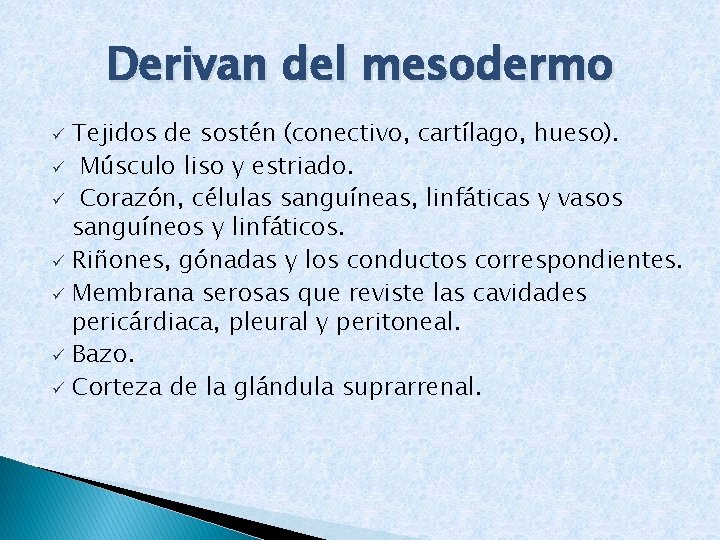 Derivan del mesodermo

✓ Tejidos de sostén (conectivo, cartílago, hueso).
✓ Músculo liso y estriado.
✓ Corazón, células sanguíneas, linfáticas y vasos sanguíneos y linfáticos.
✓ Riñones, gónadas y los conductos correspondientes.
✓ Membrana serosas que reviste las cavidades pericárdiaca, pleural y peritoneal.
✓ Bazo.
✓ Corteza de la glándula suprarrenal.